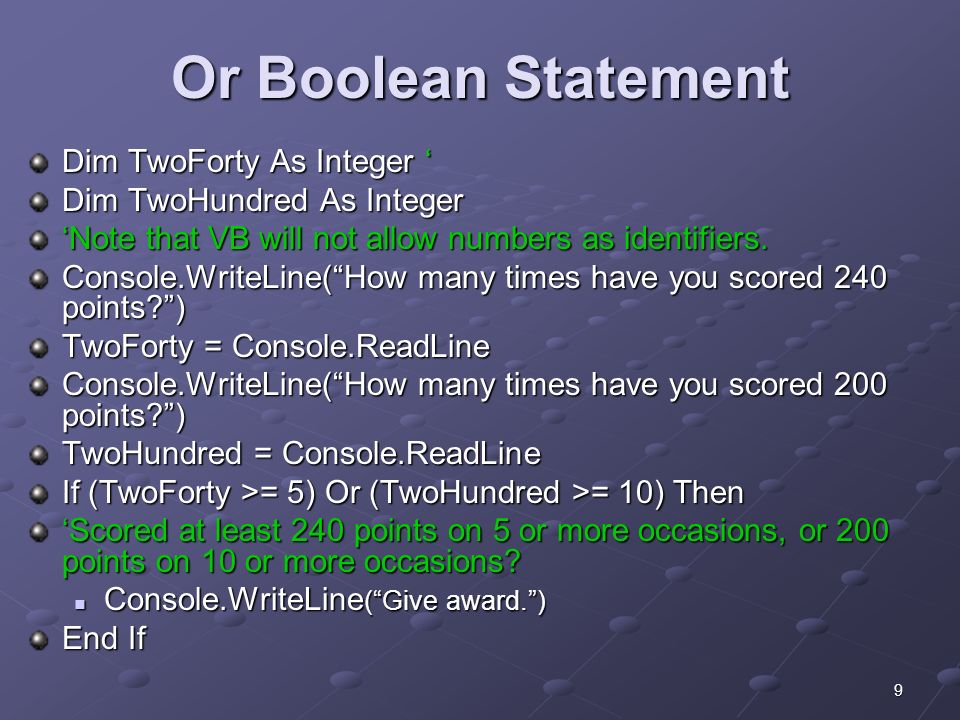 Or Boolean Statement

Dim TwoForty As Integer ‘

Dim TwoHundred As Integer

‘Note that VB will not allow numbers as identifiers.

Console.WriteLine(“How many times have you scored 240 points?”)

TwoForty = Console.ReadLine

Console.WriteLine(“How many times have you scored 200 points?”)

TwoHundred = Console.ReadLine

If (TwoForty >= 5) Or (TwoHundred >= 10) Then

‘Scored at least 240 points on 5 or more occasions, or 200 points on 10 or more occasions?

Console.WriteLine(“Give award.”)

End If

9